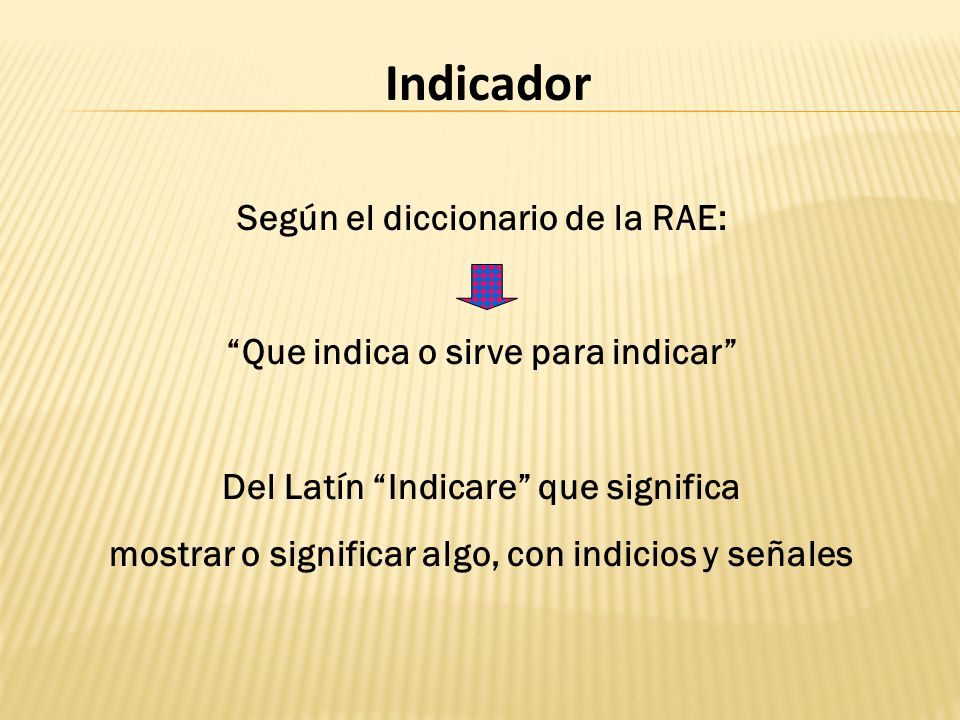 Indicador

Según el diccionario de la RAE:

“Que indica o sirve para indicar”

Del Latín “Indicare” que significa mostrar o significar algo, con indicios y señales